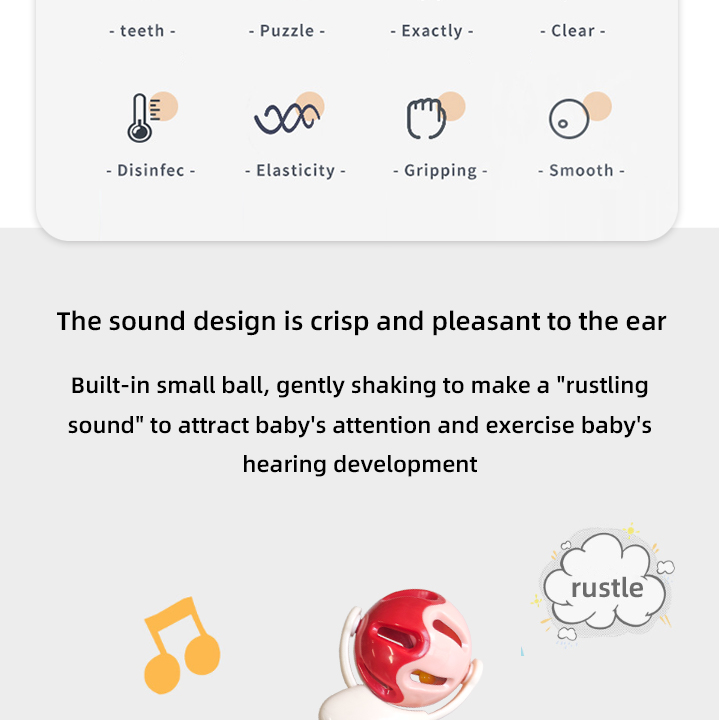 - teeth - - Puzzle - - Exactly - - Clear -

- Disinfec - - Elasticity - - Gripping - - Smooth -

The sound design is crisp and pleasant to the ear

Built-in small ball, gently shaking to make a "rustling sound" to attract baby's attention and exercise baby's hearing development

rustle